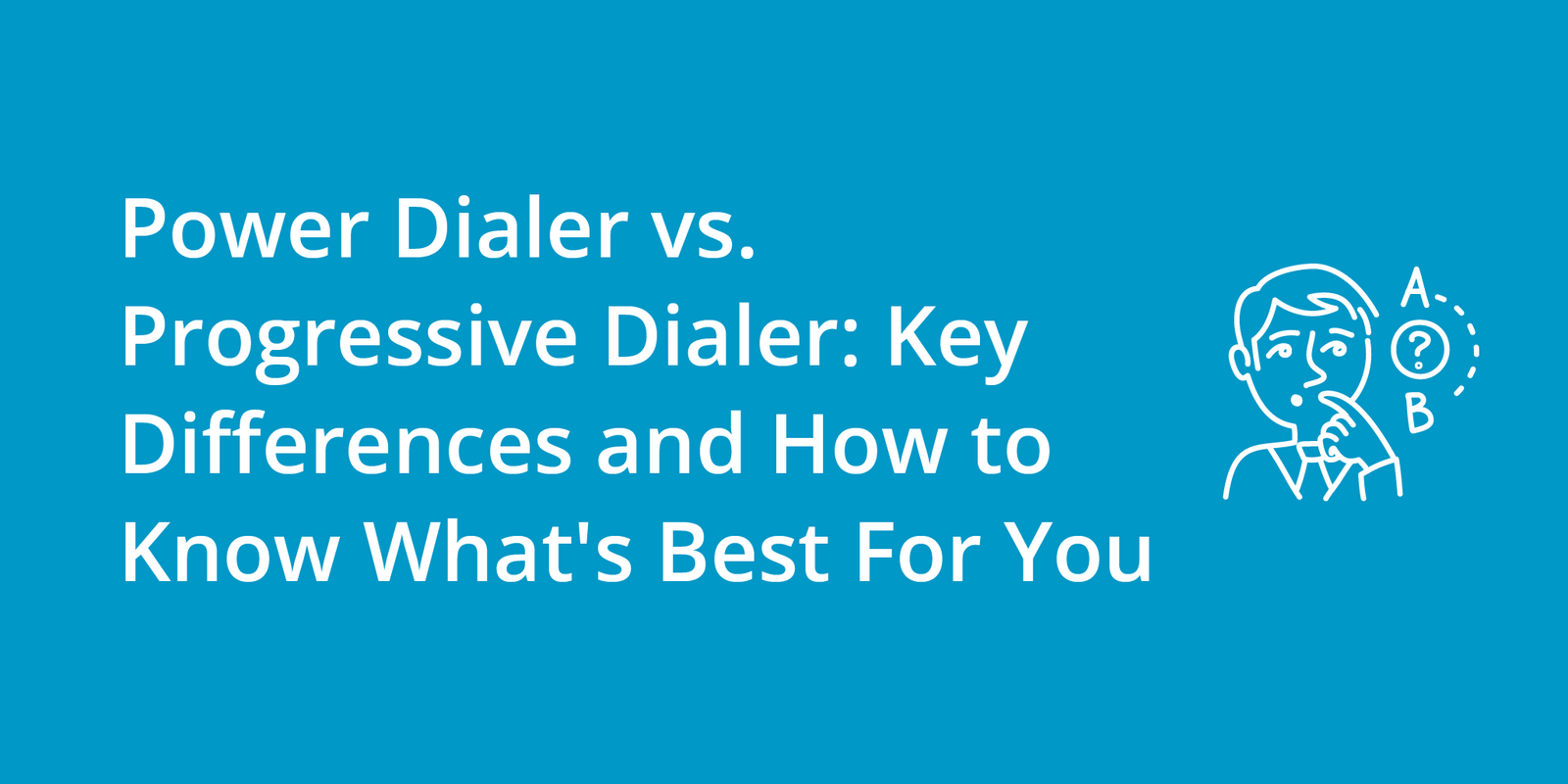 Power Dialer vs. Progressive Dialer: Key Differences and How to Know What's Best For You

A
?
B